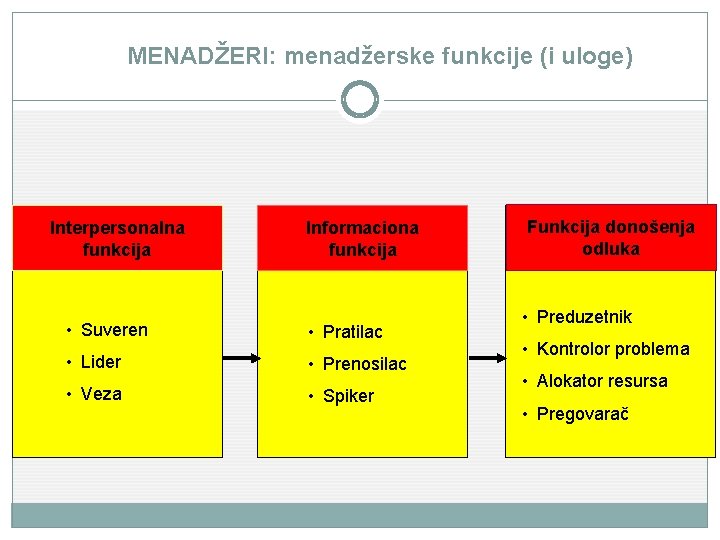 MENADŽERI: menadžerske funkcije (i uloge)

Interpersonalna funkcija

• Suveren
• Lider
• Veza

Informaciona funkcija

• Pratilac
• Prenosilac
• Spiker

Funkcija donošenja odluka

• Preduzetnik
• Kontrolor problema
• Alokator resursa
• Pregovarač